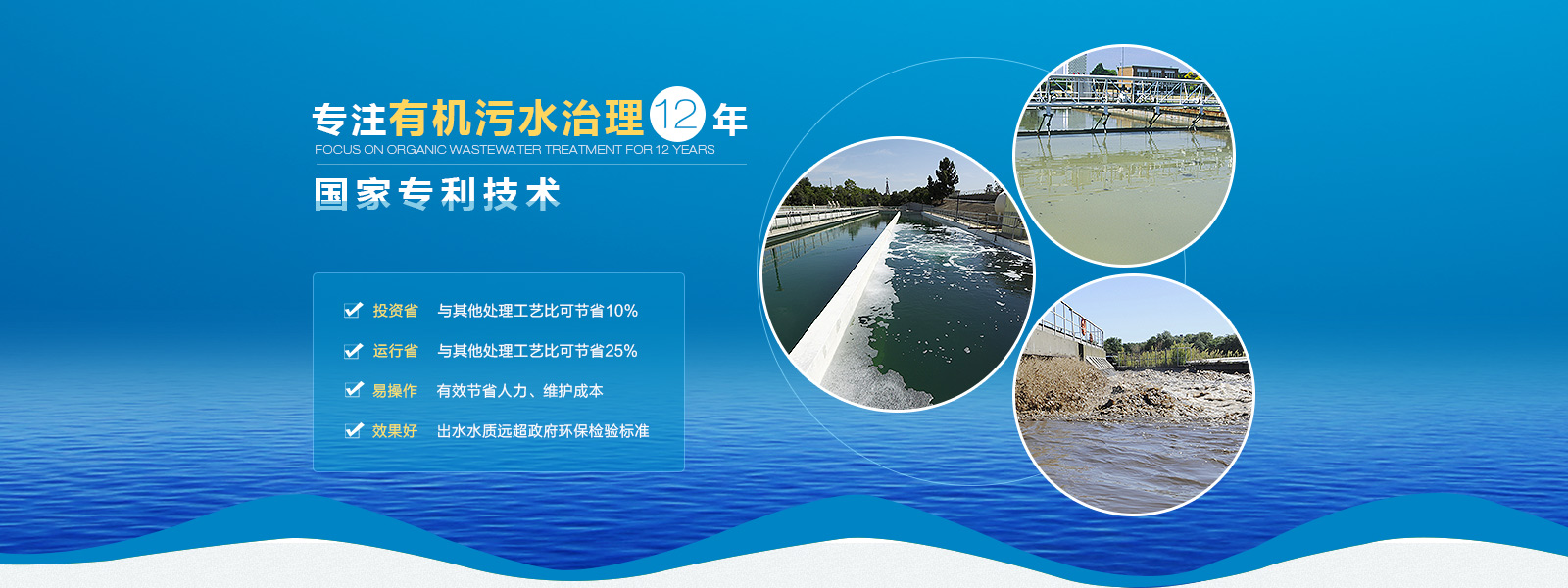 专注有机污水治理12年
FOCUS ON ORGANIC WASTEWATER TREATMENT FOR 12 YEARS

国家专利技术

投资省 与其他处理工艺比可节省10%

运行省 与其他处理工艺比可节省25%

易操作 有效节省人力、维护成本

效果好 出水水质远超政府环保检验标准